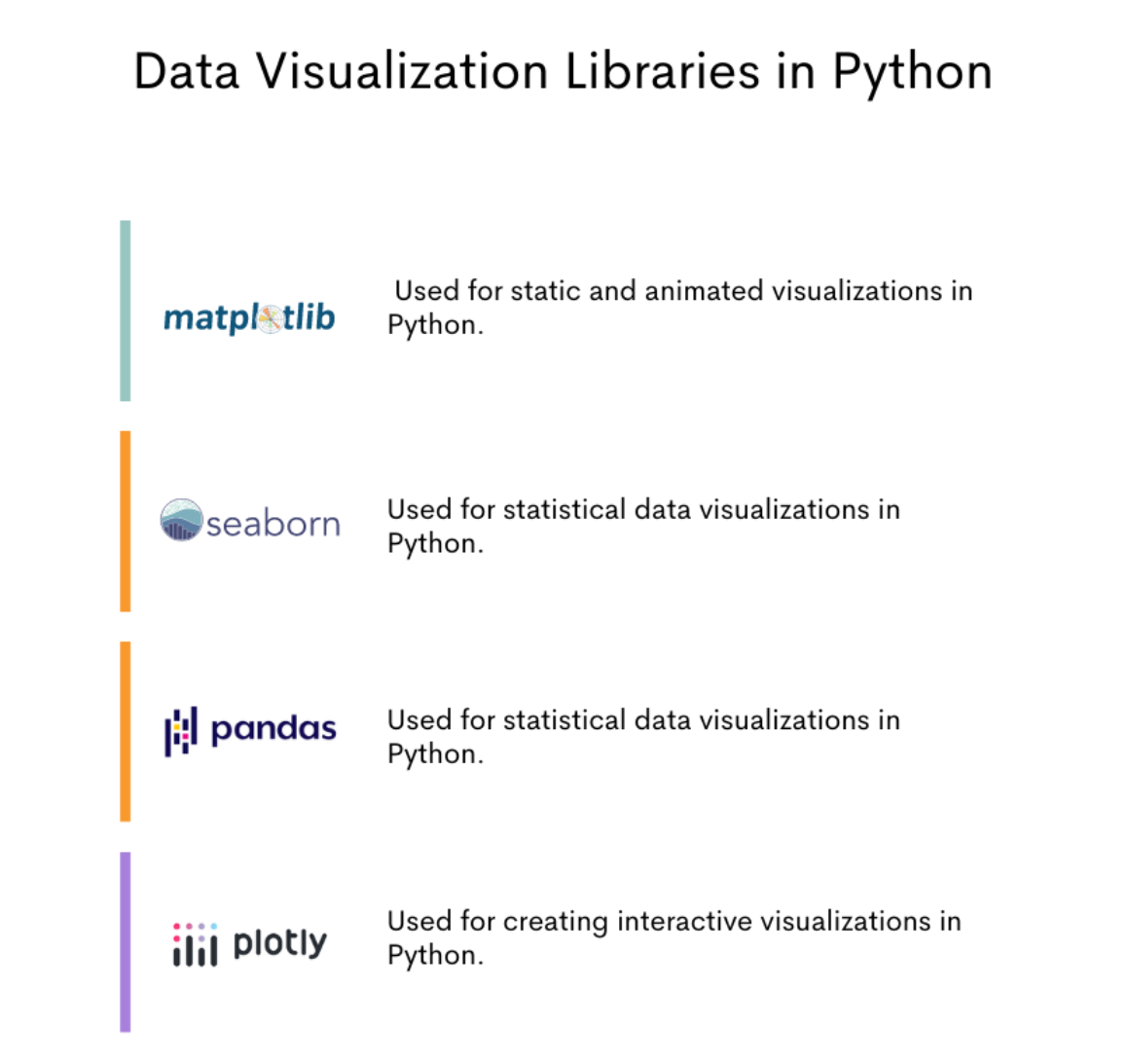 Data Visualization Libraries in Python

matplotlib

Used for static and animated visualizations in Python.

seaborn

Used for statistical data visualizations in Python.

pandas

Used for statistical data visualizations in Python.

plotly

Used for creating interactive visualizations in Python.